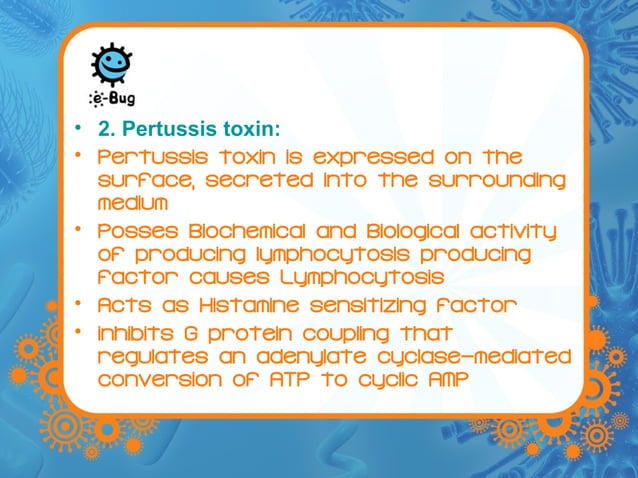 e-Bug

• 2. Pertussis toxin:
• Pertussis toxin is expressed on the surface, secreted into the surrounding medium
• Posses Biochemical and Biological activity of producing lymphocytosis producing factor causes Lymphocytosis
• Acts as Histamine sensitizing factor
• Inhibits G protein coupling that regulates an adenylate cyclase-mediated conversion of ATP to cyclic AMP